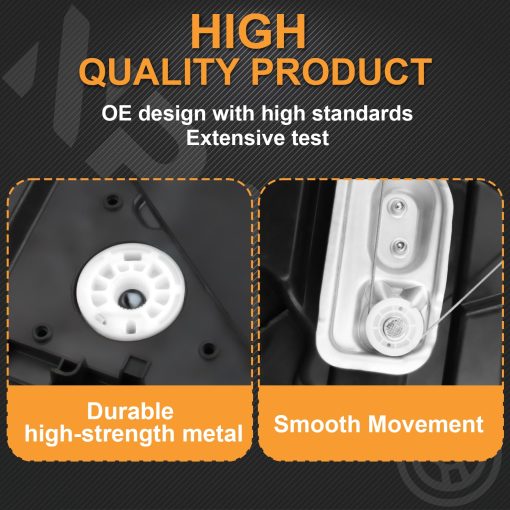 HIGH
QUALITY PRODUCT

OE design with high standards
Extensive test

Durable
high-strength metal

Smooth Movement